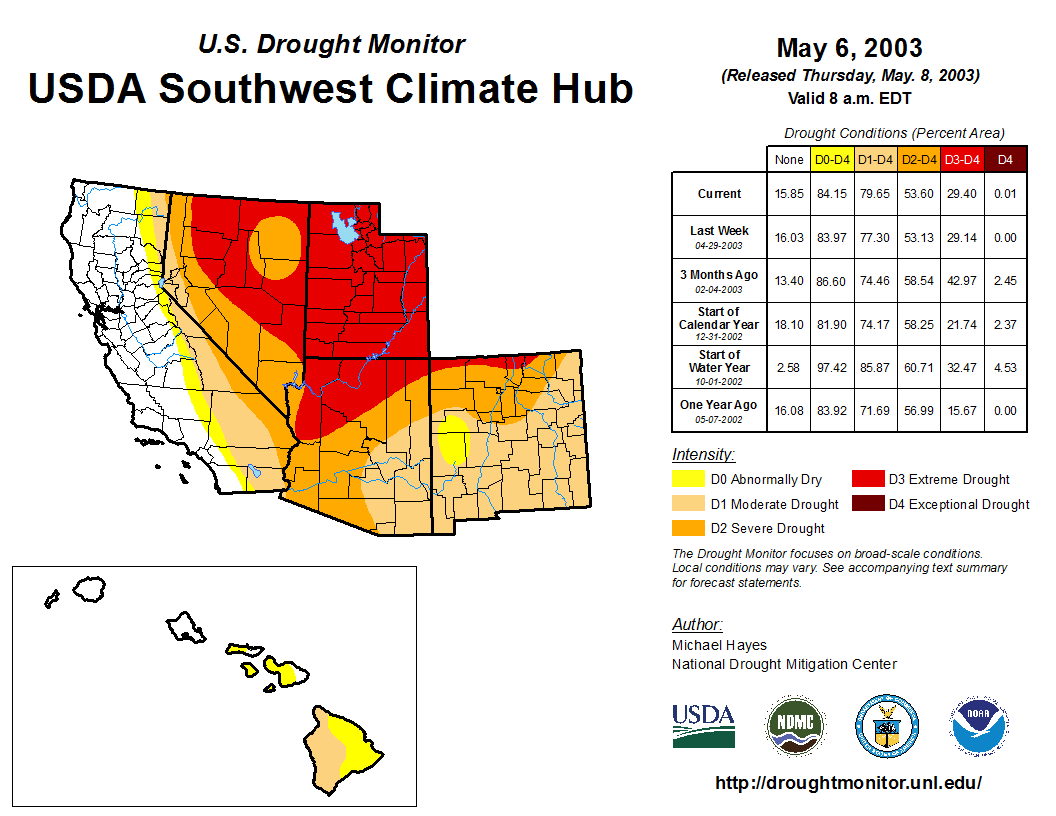 U.S. Drought Monitor
USDA Southwest Climate Hub

May 6, 2003
(Released Thursday, May. 8, 2003)
Valid 8 a.m. EDT

Drought Conditions (Percent Area)

| | None | D0-D4 | D1-D4 | D2-D4 | D3-D4 | D4 |
|---|---|---|---|---|---|---|
| Current | 15.85 | 84.15 | 79.65 | 53.60 | 29.40 | 0.01 |
| Last Week 04-29-2003 | 16.03 | 83.97 | 77.30 | 53.13 | 29.14 | 0.00 |
| 3 Months Ago 02-04-2003 | 13.40 | 86.60 | 74.46 | 58.54 | 42.97 | 2.45 |
| Start of Calendar Year 12-31-2002 | 18.10 | 81.90 | 74.17 | 58.25 | 21.74 | 2.37 |
| Start of Water Year 10-01-2002 | 2.58 | 97.42 | 85.87 | 60.71 | 32.47 | 4.53 |
| One Year Ago 05-07-2002 | 16.08 | 83.92 | 71.69 | 56.99 | 15.67 | 0.00 |

Intensity:
D0 Abnormally Dry
D1 Moderate Drought
D2 Severe Drought
D3 Extreme Drought
D4 Exceptional Drought

The Drought Monitor focuses on broad-scale conditions. Local conditions may vary. See accompanying text summary for forecast statements.

Author:
Michael Hayes
National Drought Mitigation Center

USDA
NDMC
NOAA

http://droughtmonitor.unl.edu/